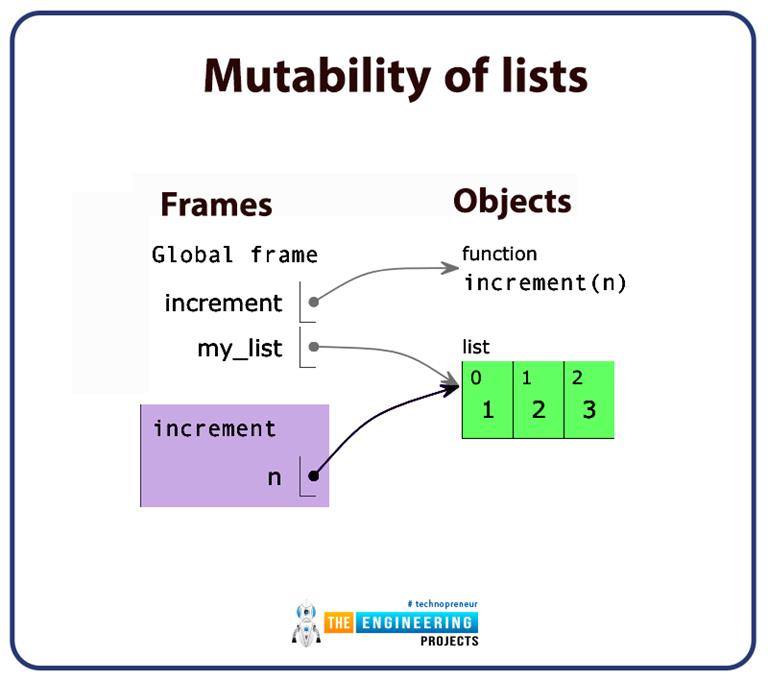 Mutability of lists

Frames

Global frame

increment

my_list

increment

n

Objects

function
increment(n)

list

| 0 | 1 | 2 |
|---|---|---|
| 1 | 2 | 3 |

# technopreneur
THE ENGINEERING
PROJECTS